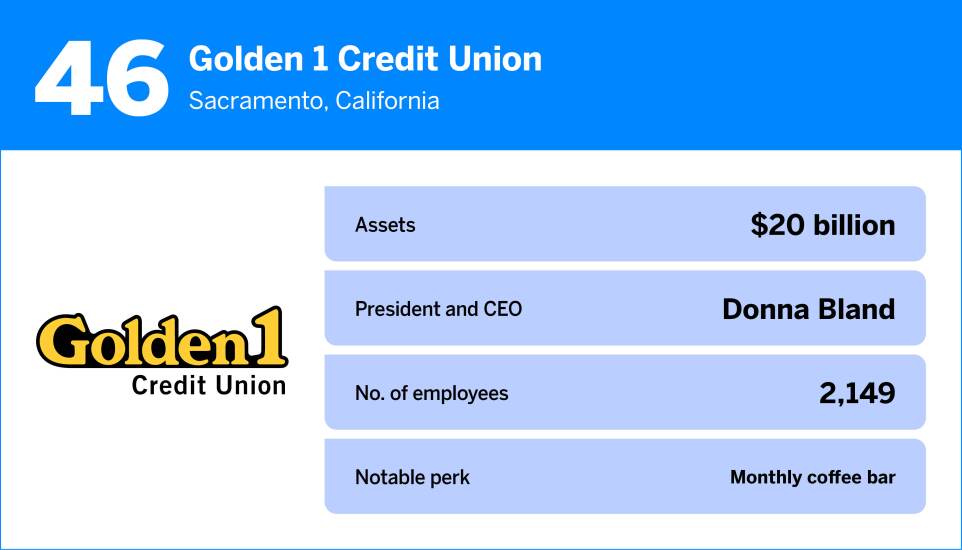 46 Golden 1 Credit Union
Sacramento, California

Golden 1
Credit Union

| Assets | $20 billion |
|---|---|
| President and CEO | Donna Bland |
| No. of employees | 2,149 |
| Notable perk | Monthly coffee bar |